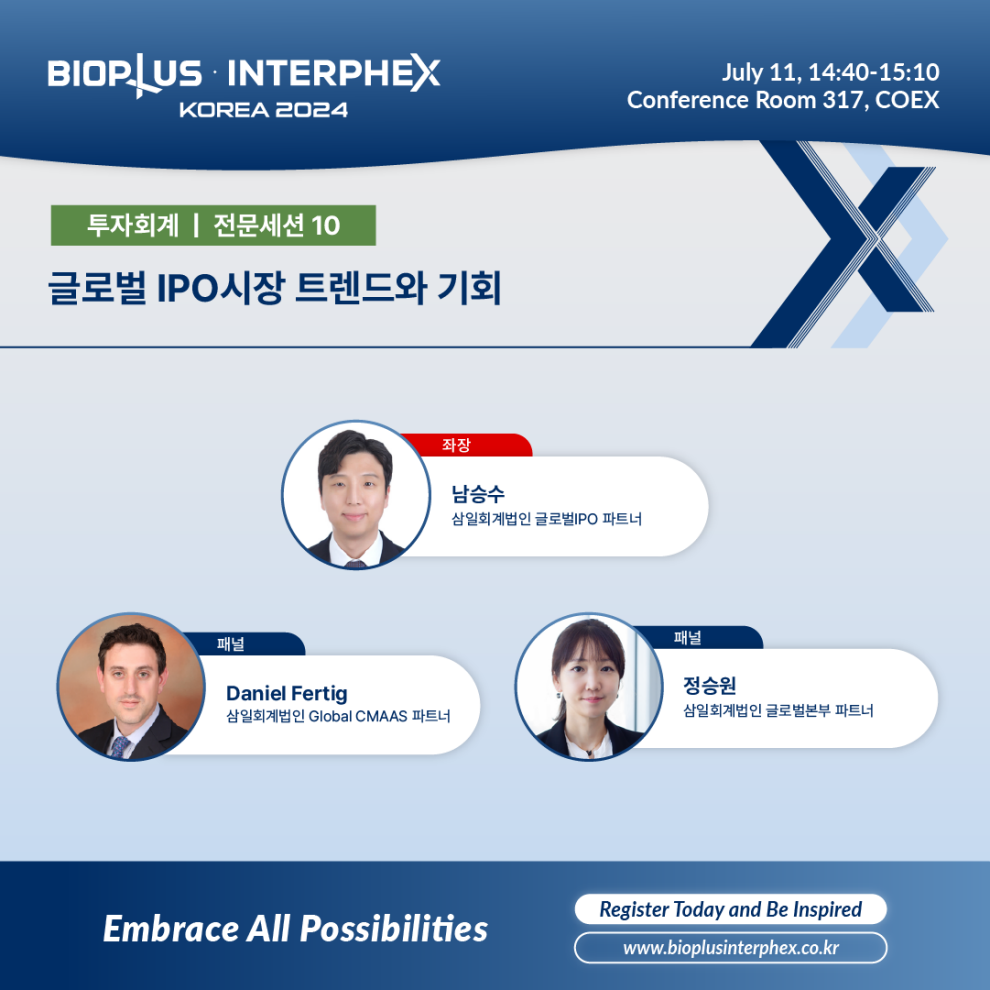 BIOPLUS · INTERPHEX
KOREA 2024

July 11, 14:40-15:10
Conference Room 317, COEX

투자회계 | 전문세션 10

글로벌 IPO시장 트렌드와 기회

좌장
남승수
삼일회계법인 글로벌IPO 파트너

패널
Daniel Fertig
삼일회계법인 Global CMAAS 파트너

패널
정승원
삼일회계법인 글로벌본부 파트너

Embrace All Possibilities

Register Today and Be Inspired

www.bioplusinterphex.co.kr